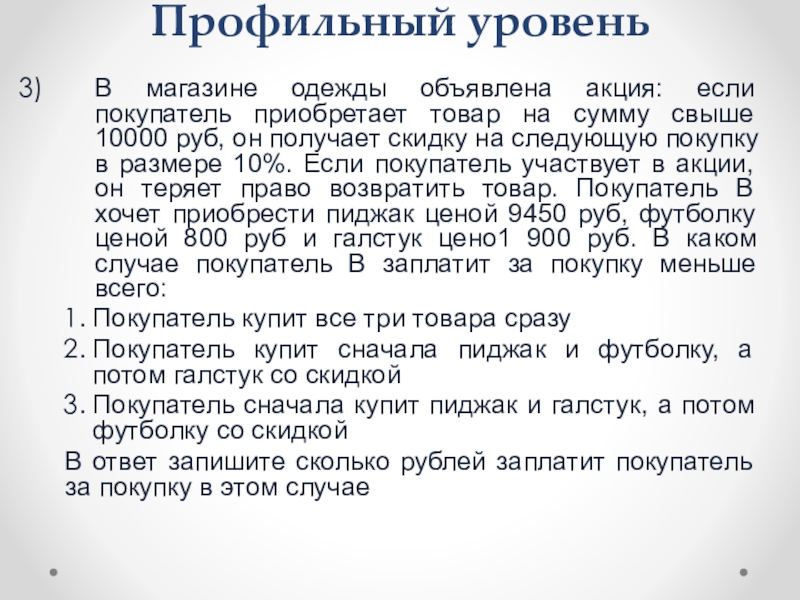 Профильный уровень

3) В магазине одежды объявлена акция: если покупатель приобретает товар на сумму свыше 10000 руб, он получает скидку на следующую покупку в размере 10%. Если покупатель участвует в акции, он теряет право возвратить товар. Покупатель В хочет приобрести пиджак ценой 9450 руб, футболку ценой 800 руб и галстук цено1 900 руб. В каком случае покупатель В заплатит за покупку меньше всего:

1. Покупатель купит все три товара сразу
2. Покупатель купит сначала пиджак и футболку, а потом галстук со скидкой
3. Покупатель сначала купит пиджак и галстук, а потом футболку со скидкой

В ответ запишите сколько рублей заплатит покупатель за покупку в этом случае